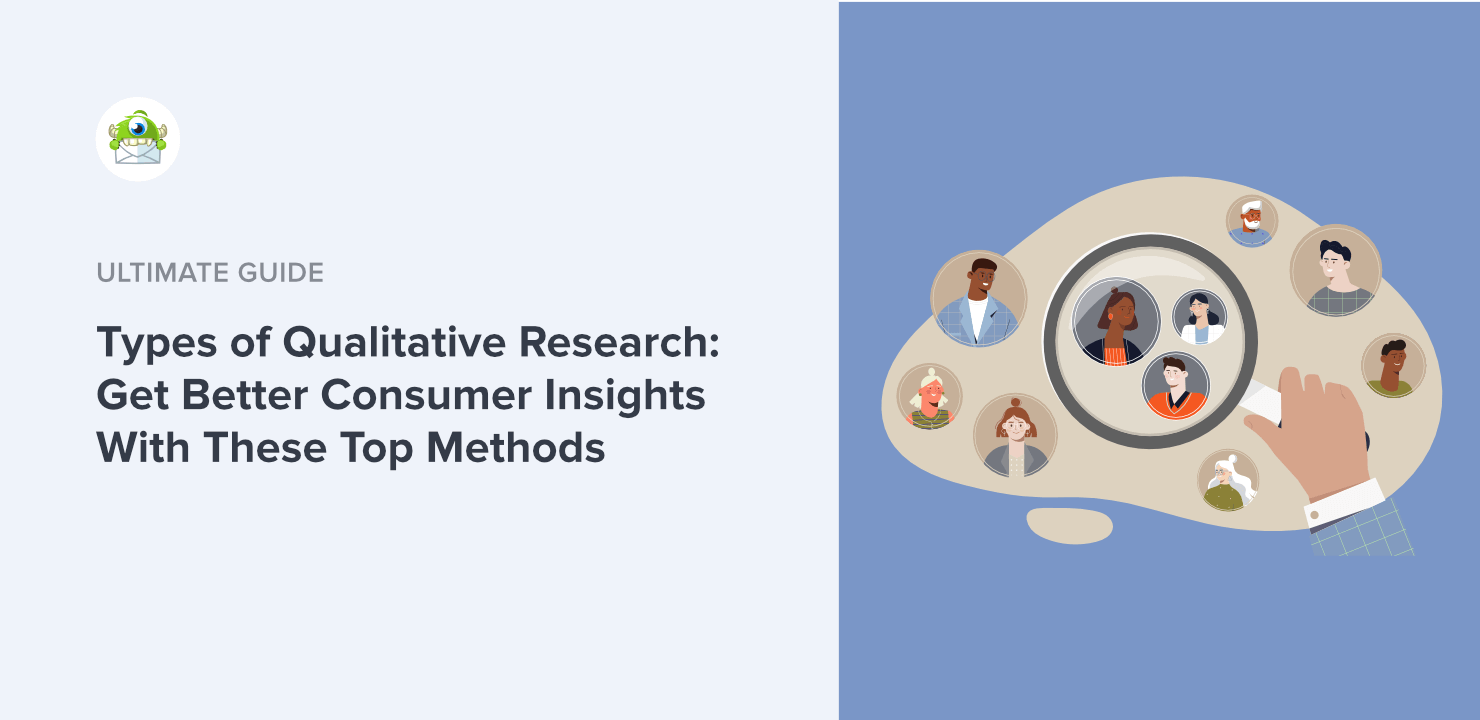 ULTIMATE GUIDE

Types of Qualitative Research: Get Better Consumer Insights With These Top Methods